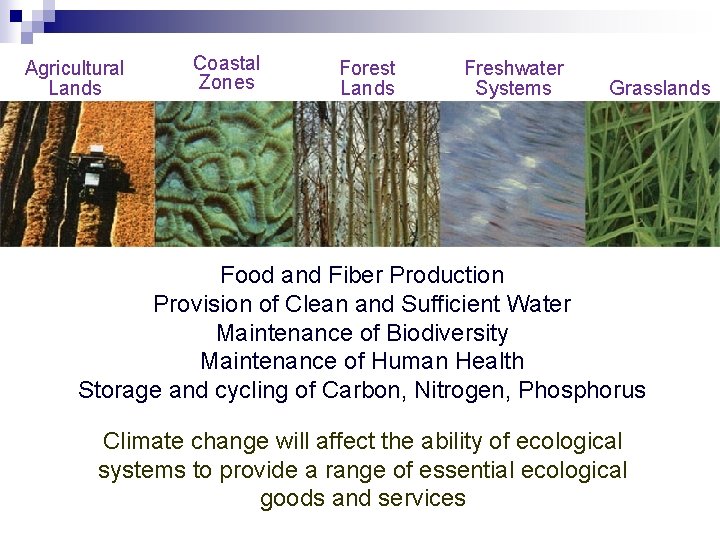 Agricultural Lands

Coastal Zones

Forest Lands

Freshwater Systems

Grasslands

Food and Fiber Production
Provision of Clean and Sufficient Water
Maintenance of Biodiversity
Maintenance of Human Health
Storage and cycling of Carbon, Nitrogen, Phosphorus

Climate change will affect the ability of ecological systems to provide a range of essential ecological goods and services